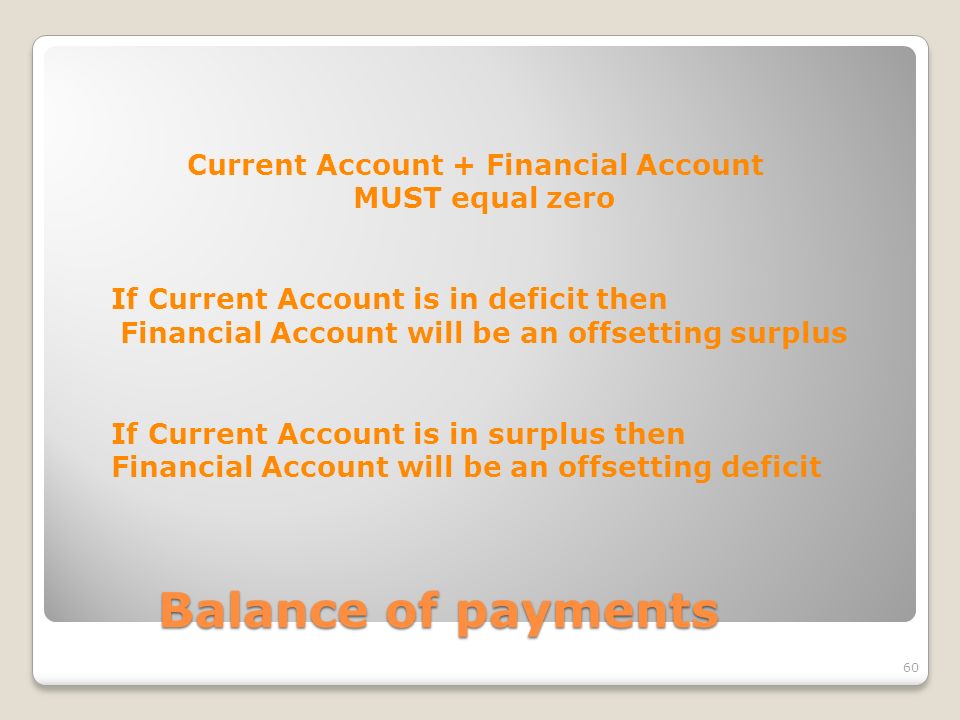 Current Account + Financial Account
MUST equal zero

If Current Account is in deficit then
Financial Account will be an offsetting surplus

If Current Account is in surplus then
Financial Account will be an offsetting deficit

Balance of payments

60